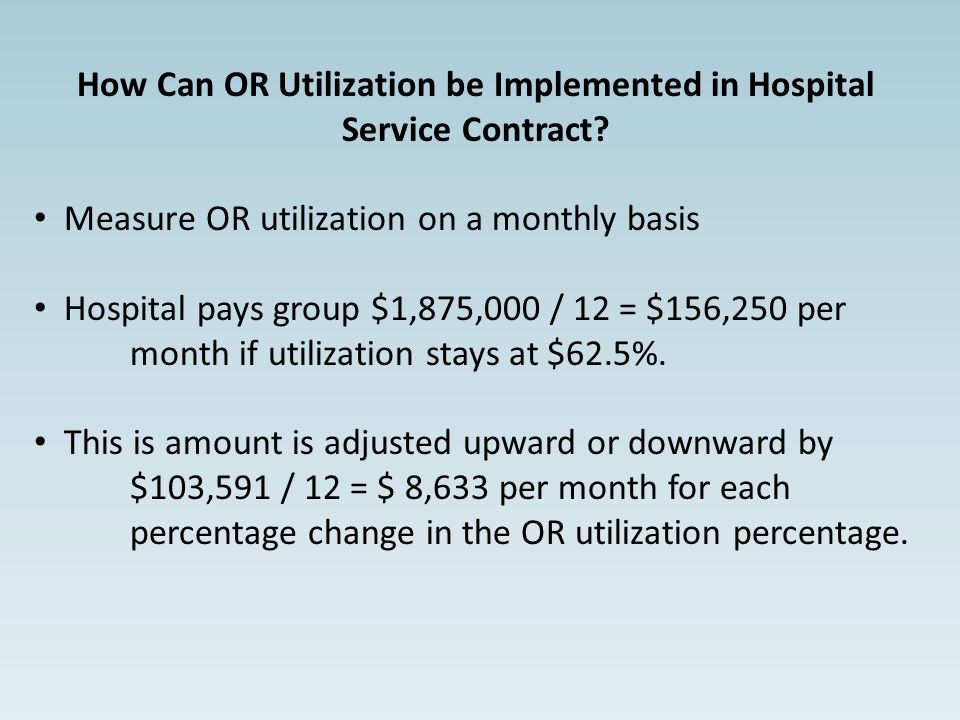 How Can OR Utilization be Implemented in Hospital Service Contract?

• Measure OR utilization on a monthly basis

• Hospital pays group \$1,875,000 / 12 = \$156,250 per month if utilization stays at \$62.5%.

• This is amount is adjusted upward or downward by \$103,591 / 12 = \$ 8,633 per month for each percentage change in the OR utilization percentage.